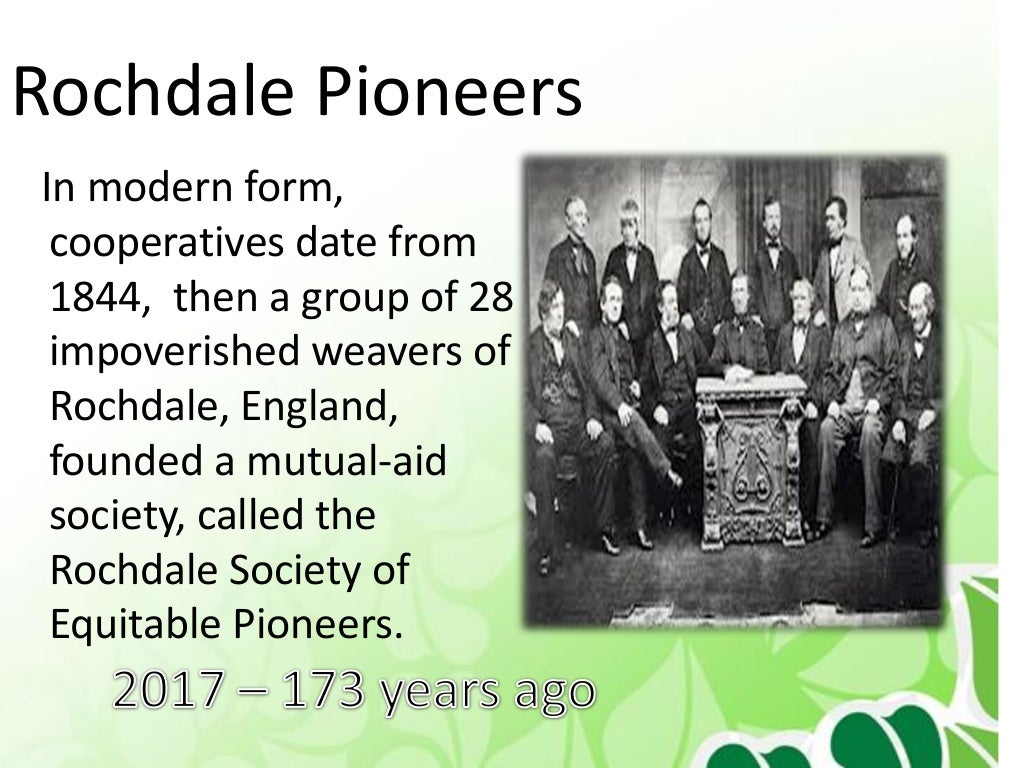 Rochdale Pioneers

In modern form, cooperatives date from 1844, then a group of 28 impoverished weavers of Rochdale, England, founded a mutual-aid society, called the Rochdale Society of Equitable Pioneers.

2017 – 173 years ago